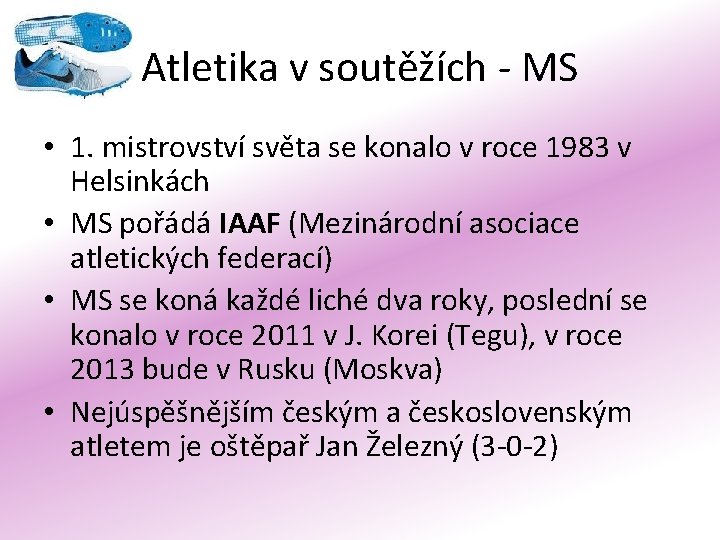 Atletika v soutěžích - MS

• 1. mistrovství světa se konalo v roce 1983 v Helsinkách
• MS pořádá IAAF (Mezinárodní asociace atletických federací)
• MS se koná každé liché dva roky, poslední se konalo v roce 2011 v J. Korei (Tegu), v roce 2013 bude v Rusku (Moskva)
• Nejúspěšnějším českým a československým atletem je oštěpař Jan Železný (3-0-2)